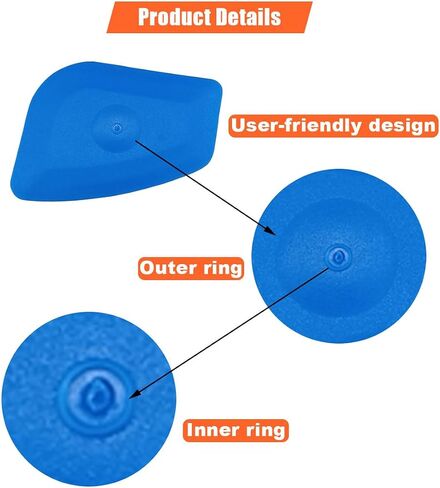 Product Details

User-friendly design

Outer ring

Inner ring